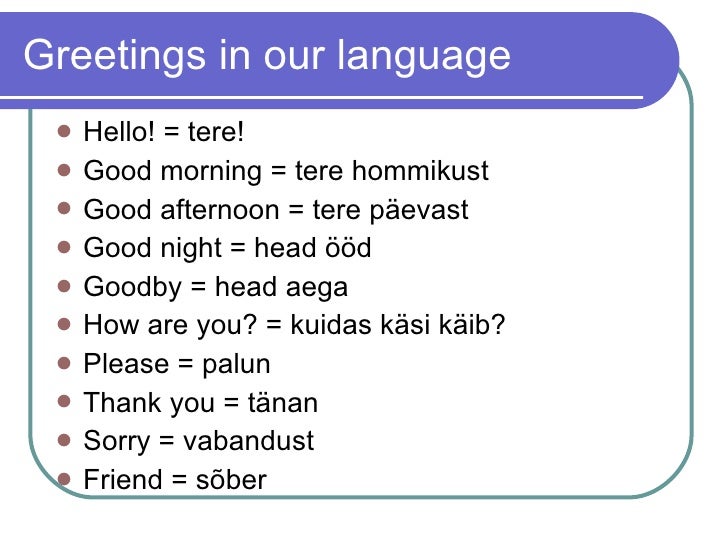 Greetings in our language

- Hello! = tere!
- Good morning = tere hommikust
- Good afternoon = tere päevast
- Good night = head ööd
- Goodby = head aega
- How are you? = kuidas käsi käib?
- Please = palun
- Thank you = tänan
- Sorry = vabandust
- Friend = sõber